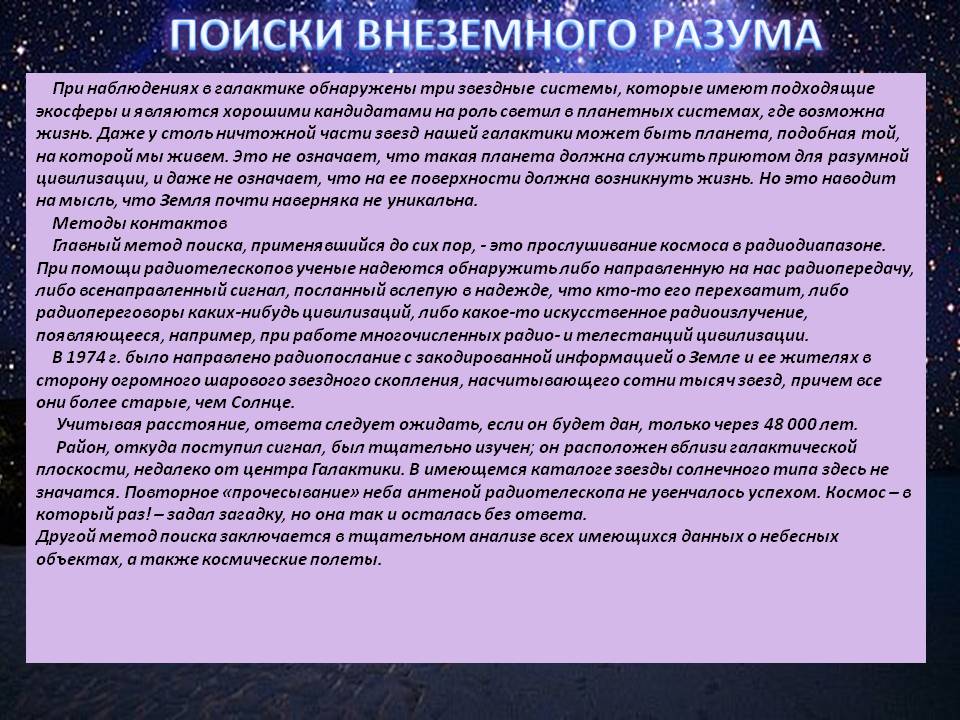 ПОИСКИ ВНЕЗЕМНОГО РАЗУМА

При наблюдениях в галактике обнаружены три звездные системы, которые имеют подходящие экосферы и являются хорошими кандидатами на роль светил в планетных системах, где возможна жизнь. Даже у столь ничтожной части звезд нашей галактики может быть планета, подобная той, на которой мы живем. Это не означает, что такая планета должна служить приютом для разумной цивилизации, и даже не означает, что на ее поверхности должна возникнуть жизнь. Но это наводит на мысль, что Земля почти наверняка не уникальна.

Методы контактов

Главный метод поиска, применявшийся до сих пор, - это прослушивание космоса в радиодиапазоне. При помощи радиотелескопов ученые надеются обнаружить либо направленную на нас радиопередачу, либо всенаправленный сигнал, посланный вслепую в надежде, что кто-то его перехватит, либо радиопереговоры каких-нибудь цивилизаций, либо какое-то искусственное радиоизлучение, появляющееся, например, при работе многочисленных радио- и телестанций цивилизации.

В 1974 г. было направлено радиопослание с закодированной информацией о Земле и ее жителях в сторону огромного шарового звездного скопления, насчитывающего сотни тысяч звезд, причем все они более старые, чем Солнце.

Учитывая расстояние, ответа следует ожидать, если он будет дан, только через 48 000 лет.

Район, откуда поступил сигнал, был тщательно изучен; он расположен вблизи галактической плоскости, недалеко от центра Галактики. В имеющемся каталоге звезды солнечного типа здесь не значатся. Повторное «прочесывание» неба антеной радиотелескопа не увенчалось успехом. Космос – в который раз! – задал загадку, но она так и осталась без ответа.

Другой метод поиска заключается в тщательном анализе всех имеющихся данных о небесных объектах, а также космические полеты.